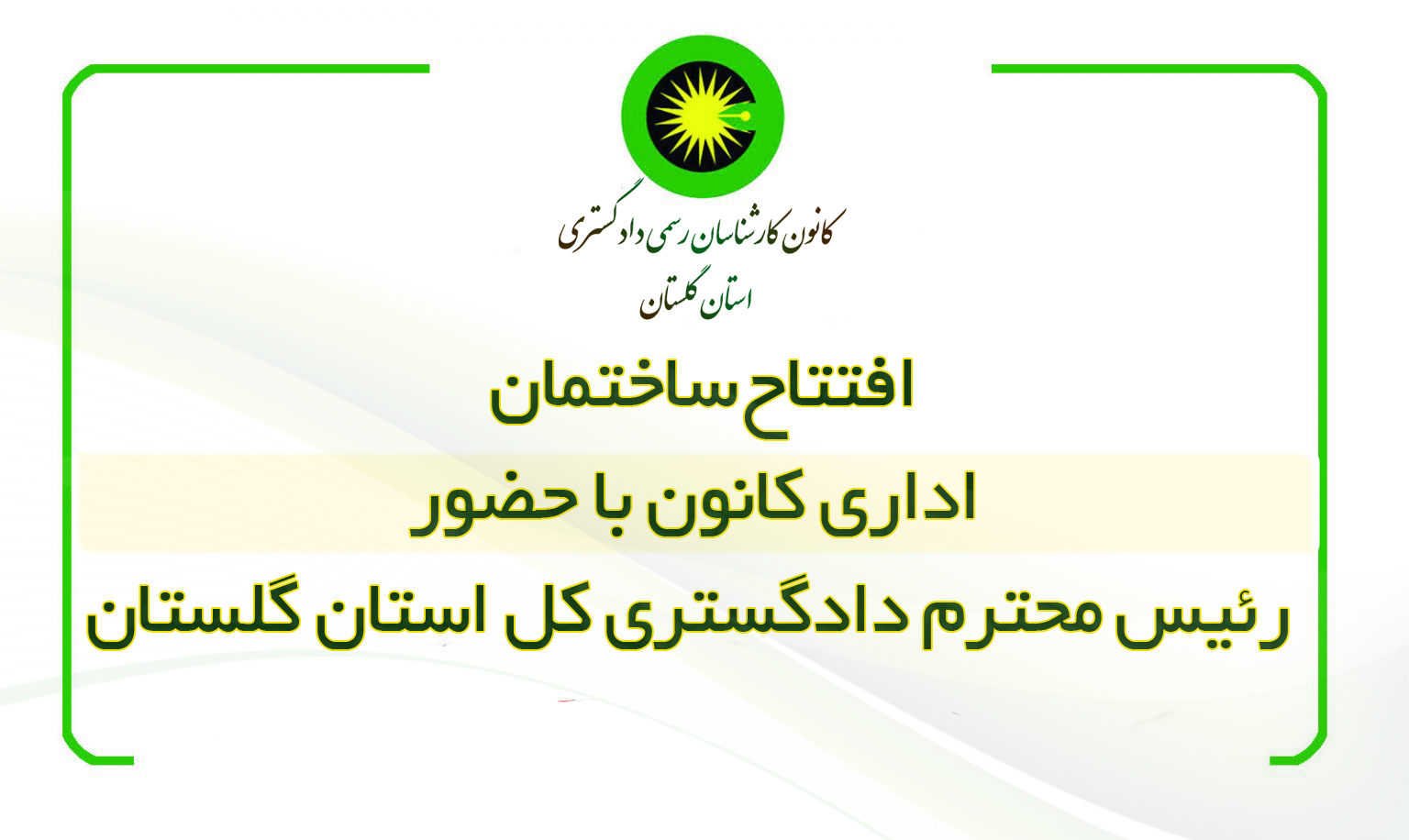 کانون کارشناسان رسمی دادگستری
استان گلستان

افتتاح ساختمان
اداری کانون با حضور
رئیس محترم دادگستری کل استان گلستان